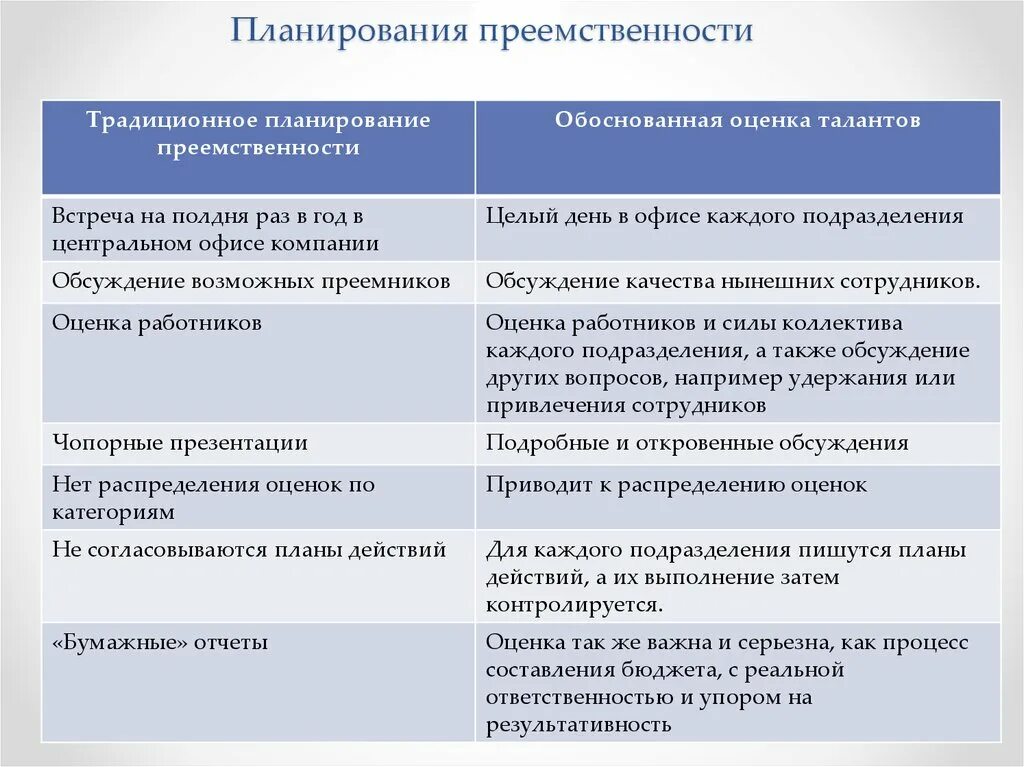 Планирования преемственности

| Традиционное планирование преемственности | Обоснованная оценка талантов |
|---|---|
| Встреча на полдня раз в год в центральном офисе компании | Целый день в офисе каждого подразделения |
| Обсуждение возможных преемников | Обсуждение качества нынешних сотрудников. |
| Оценка работников | Оценка работников и силы коллектива каждого подразделения, а также обсуждение других вопросов, например удержания или привлечения сотрудников |
| Чопорные презентации | Подробные и откровенные обсуждения |
| Нет распределения оценок по категориям | Приводит к распределению оценок |
| Не согласовываются планы действий | Для каждого подразделения пишутся планы действий, а их выполнение затем контролируется. |
| «Бумажные» отчеты | Оценка так же важна и серьезна, как процесс составления бюджета, с реальной ответственностью и упором на результативность |